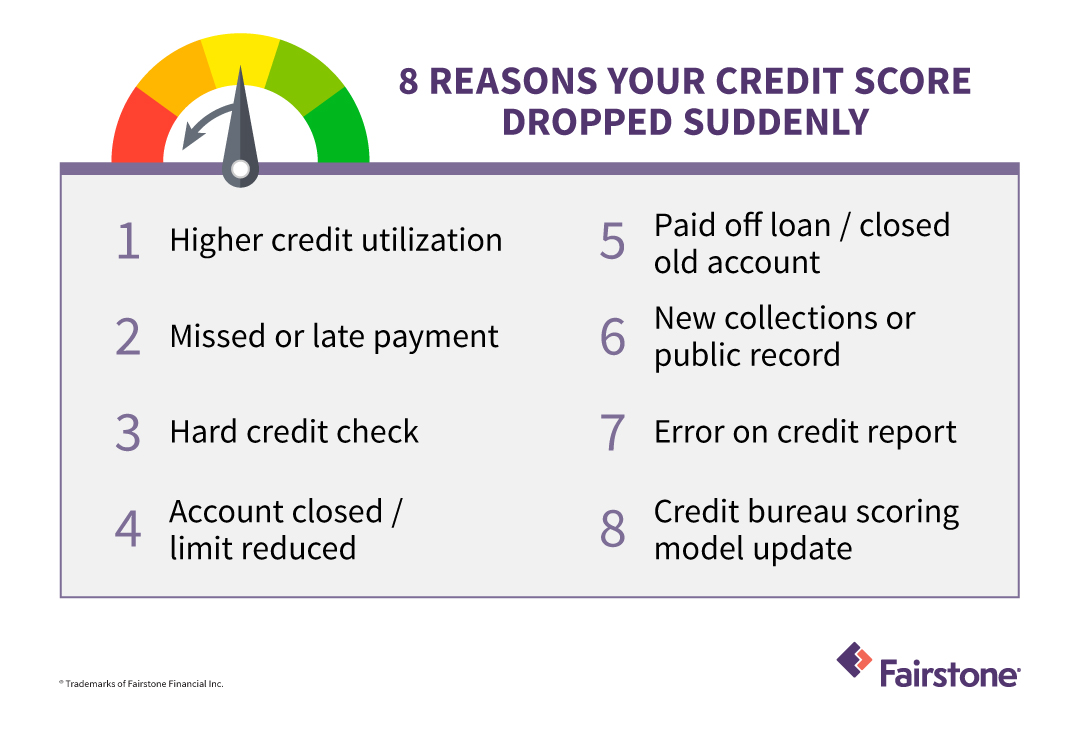 8 REASONS YOUR CREDIT SCORE DROPPED SUDDENLY

1 Higher credit utilization

2 Missed or late payment

3 Hard credit check

4 Account closed / limit reduced

5 Paid off loan / closed old account

6 New collections or public record

7 Error on credit report

8 Credit bureau scoring model update

® Trademarks of Fairstone Financial Inc.

Fairstone®